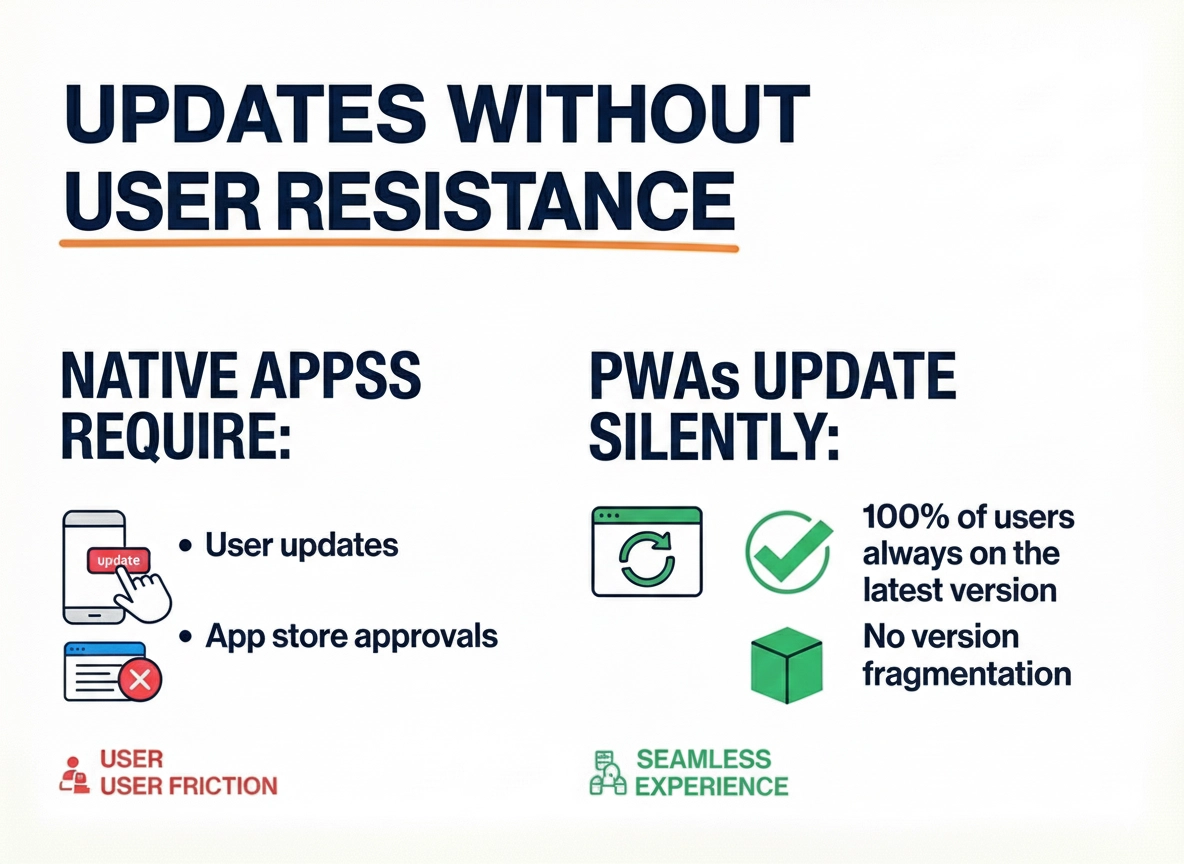 UPDATES WITHOUT USER RESISTANCE

NATIVE APPSS REQUIRE:

update

• User updates

• App store approvals

USER
USER FRICTION

PWAs UPDATE SILENTLY:

100% of users always on the latest version

No version fragmentation

SEAMLESS EXPERIENCE